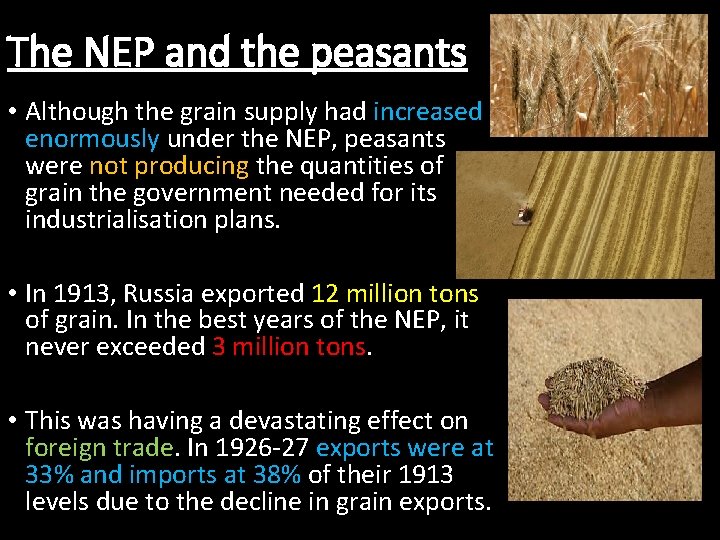 The NEP and the peasants

• Although the grain supply had increased enormously under the NEP, peasants were not producing the quantities of grain the government needed for its industrialisation plans.

• In 1913, Russia exported 12 million tons of grain. In the best years of the NEP, it never exceeded 3 million tons.

• This was having a devastating effect on foreign trade. In 1926-27 exports were at 33% and imports at 38% of their 1913 levels due to the decline in grain exports.